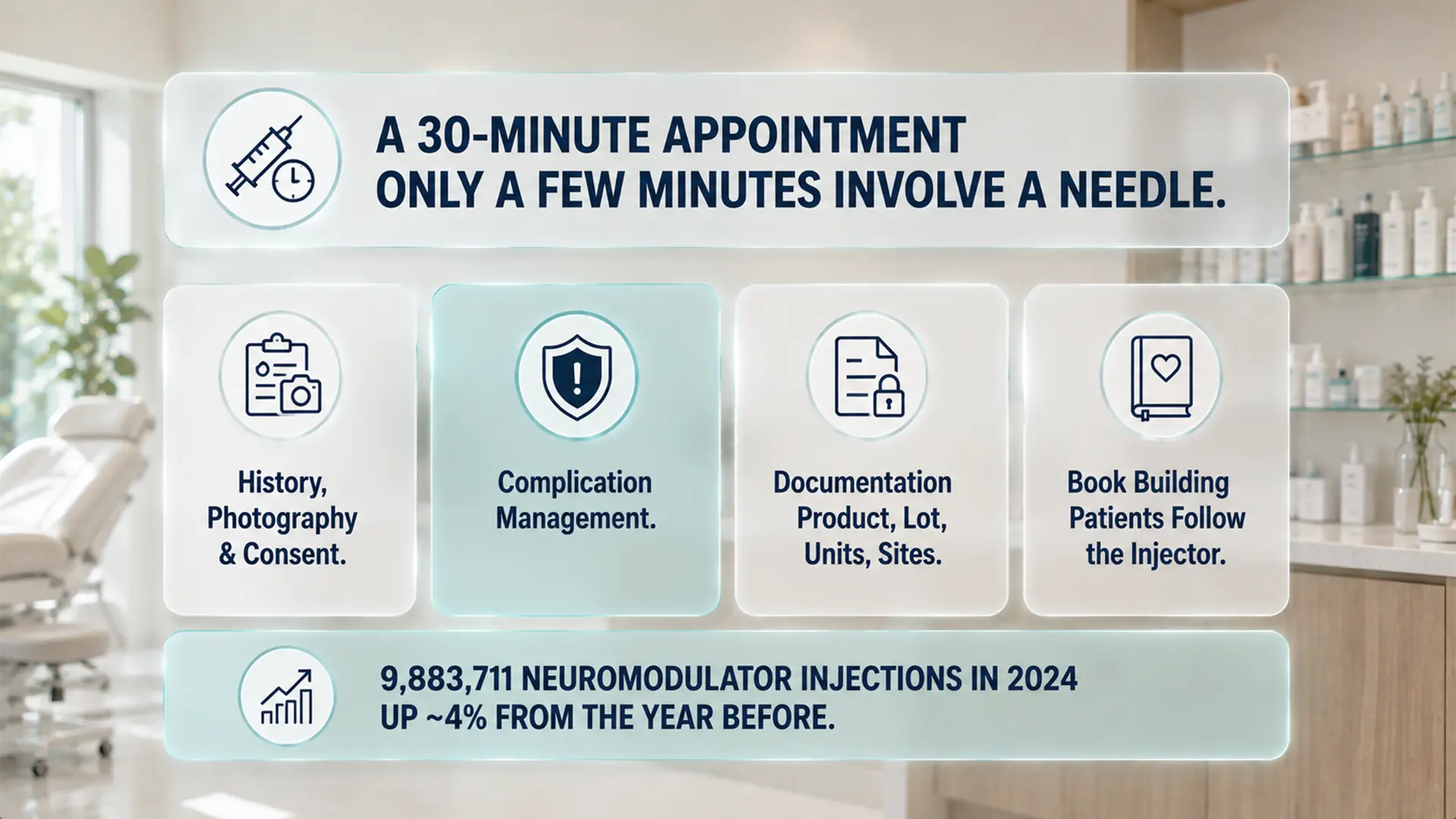 A 30-MINUTE APPOINTMENT
ONLY A FEW MINUTES INVOLVE A NEEDLE.

History, Photography & Consent.

Complication Management.

Documentation Product, Lot, Units, Sites.

Book Building Patients Follow the Injector.

9,883,711 NEUROMODULATOR INJECTIONS IN 2024
UP ~4% FROM THE YEAR BEFORE.